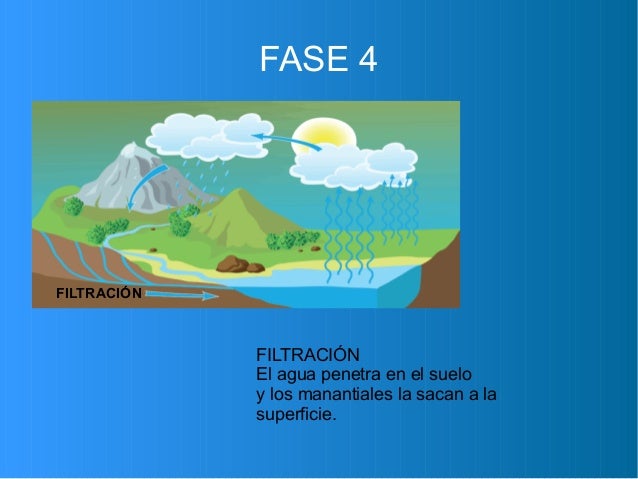 FASE 4

FILTRACIÓN

FILTRACIÓN
El agua penetra en el suelo y los manantiales la sacan a la superficie.